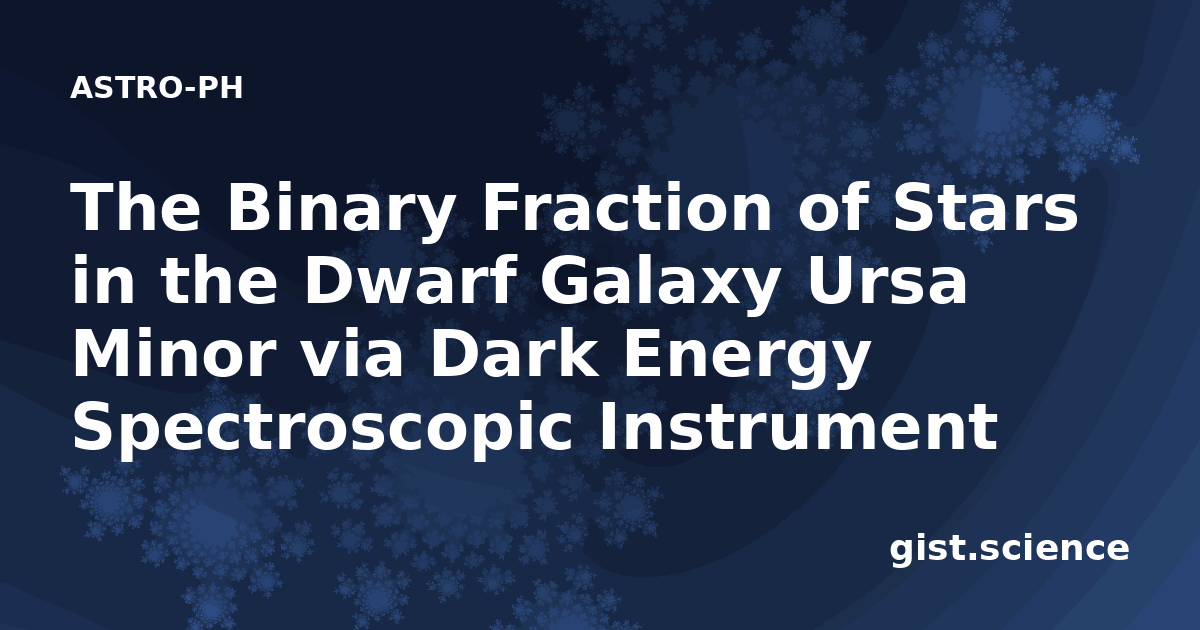 ASTRO-PH

The Binary Fraction of Stars in the Dwarf Galaxy Ursa Minor via Dark Energy Spectroscopic Instrument

gist.science